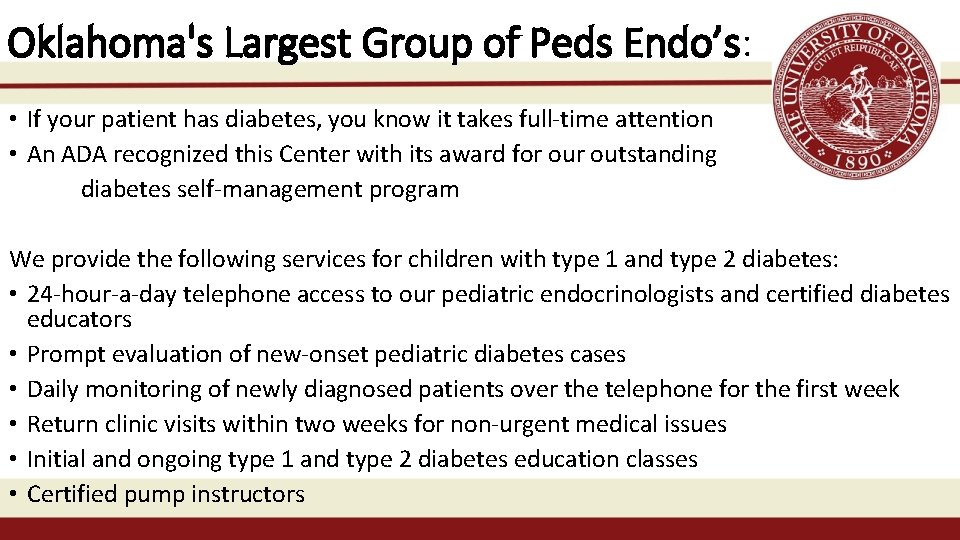 Oklahoma's Largest Group of Peds Endo's:

THE UNIVERSITY OF OKLAHOMA
CIVI ET REIPUBLICAE
1890

• If your patient has diabetes, you know it takes full-time attention
• An ADA recognized this Center with its award for our outstanding diabetes self-management program

We provide the following services for children with type 1 and type 2 diabetes:
• 24-hour-a-day telephone access to our pediatric endocrinologists and certified diabetes educators
• Prompt evaluation of new-onset pediatric diabetes cases
• Daily monitoring of newly diagnosed patients over the telephone for the first week
• Return clinic visits within two weeks for non-urgent medical issues
• Initial and ongoing type 1 and type 2 diabetes education classes
• Certified pump instructors